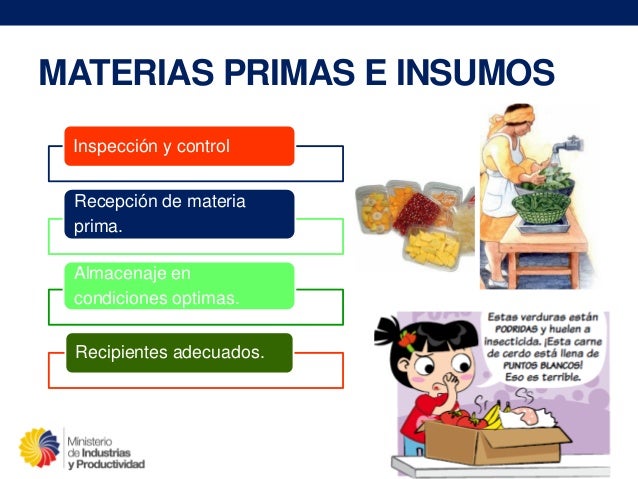 MATERIAS PRIMAS E INSUMOS

Inspección y control

Recepción de materia prima.

Almacenaje en condiciones optimas.

Recipientes adecuados.

Estas verduras están PODRIDAS y huelen a insecticida. ¡Esta carne de cerdo está llena de PUNTOS BLANCOS! Eso es terrible.

Ministerio de Industrias y Productividad